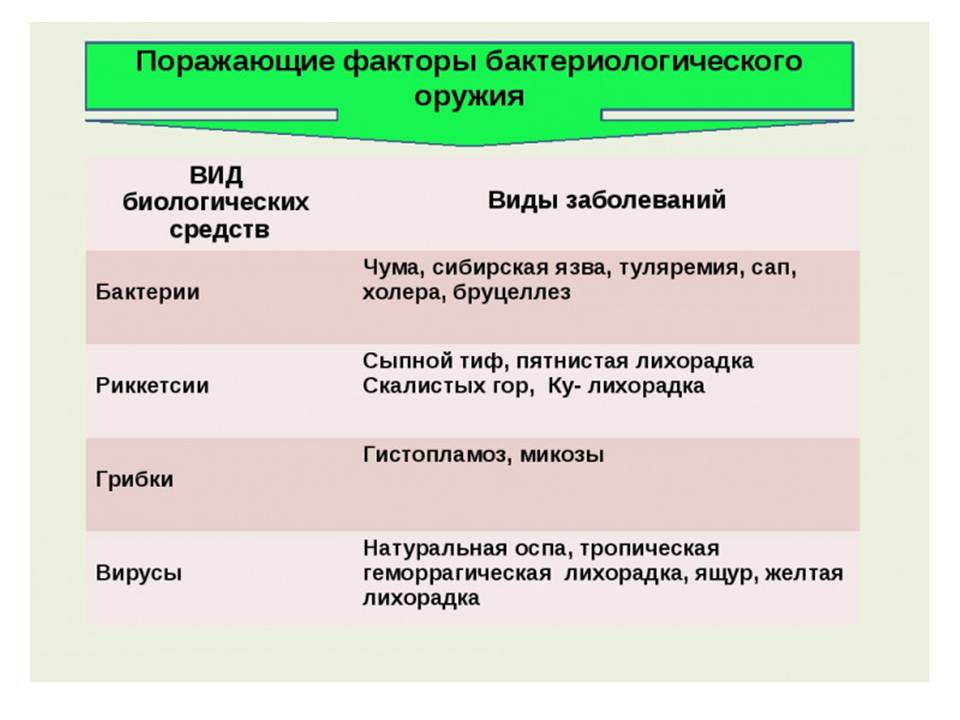 Поражающие факторы бактериологического оружия

| ВИД биологических средств | Виды заболеваний |
|---|---|
| Бактерии | Чума, сибирская язва, туляремия, сап, холера, бруцеллез |
| Риккетсии | Сыпной тиф, пятнистая лихорадка Скалистых гор, Ку- лихорадка |
| Грибки | Гистопламоз, микозы |
| Вирусы | Натуральная оспа, тропическая геморрагическая лихорадка, ящур, желтая лихорадка |